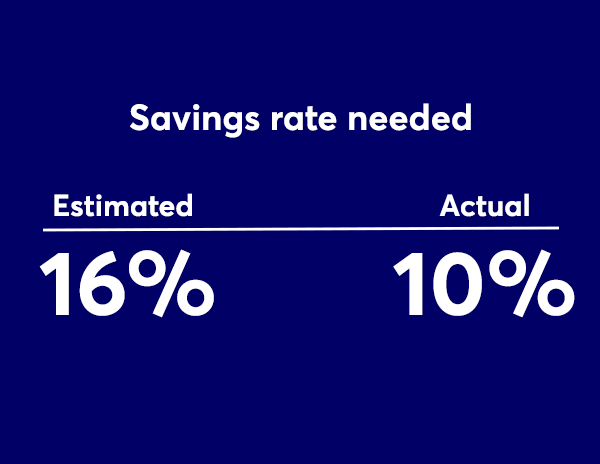 Savings rate needed

| Estimated | Actual |
|---|---|
| 16% | 10% |